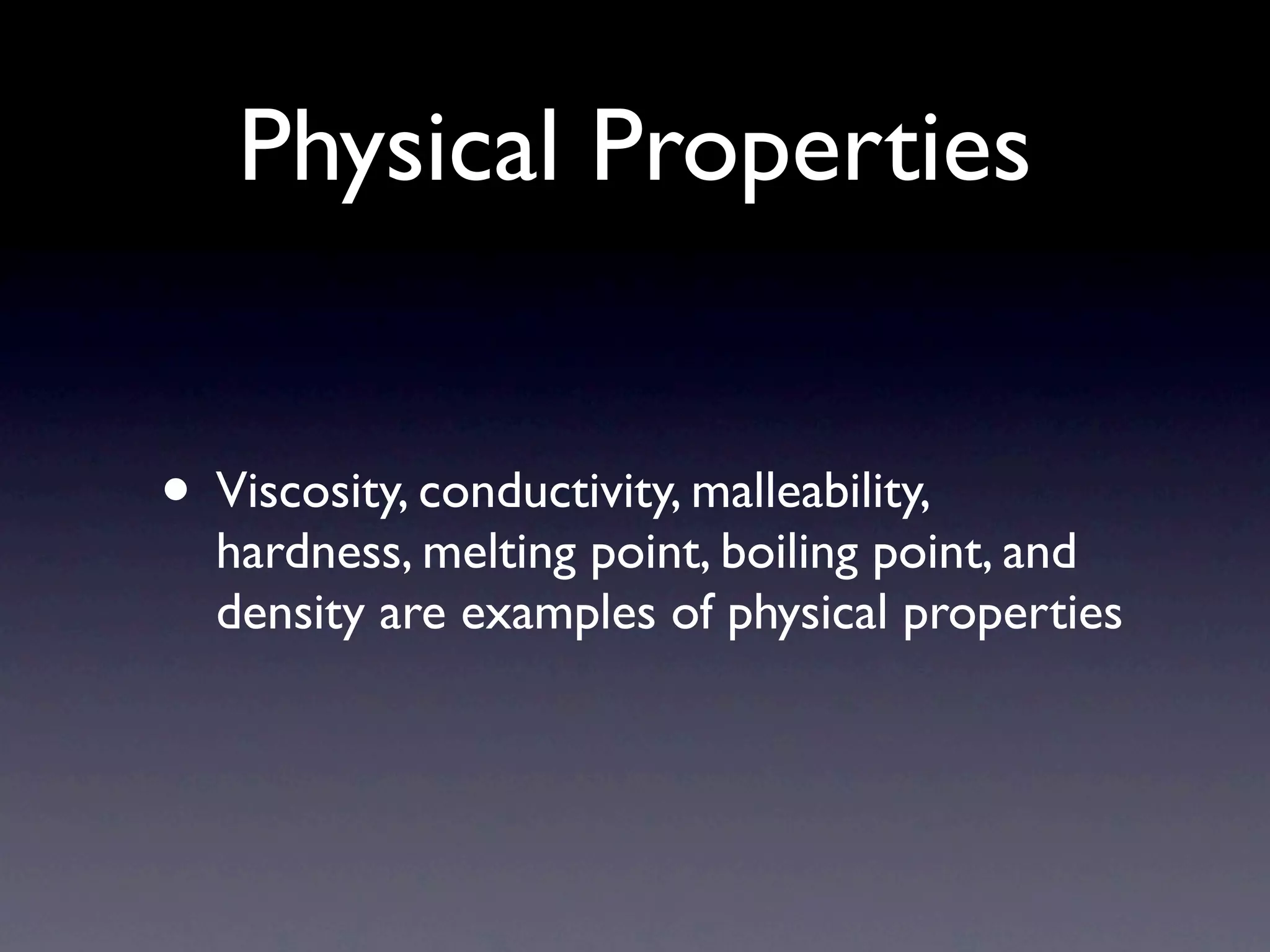 Physical Properties

• Viscosity, conductivity, malleability, hardness, melting point, boiling point, and density are examples of physical properties